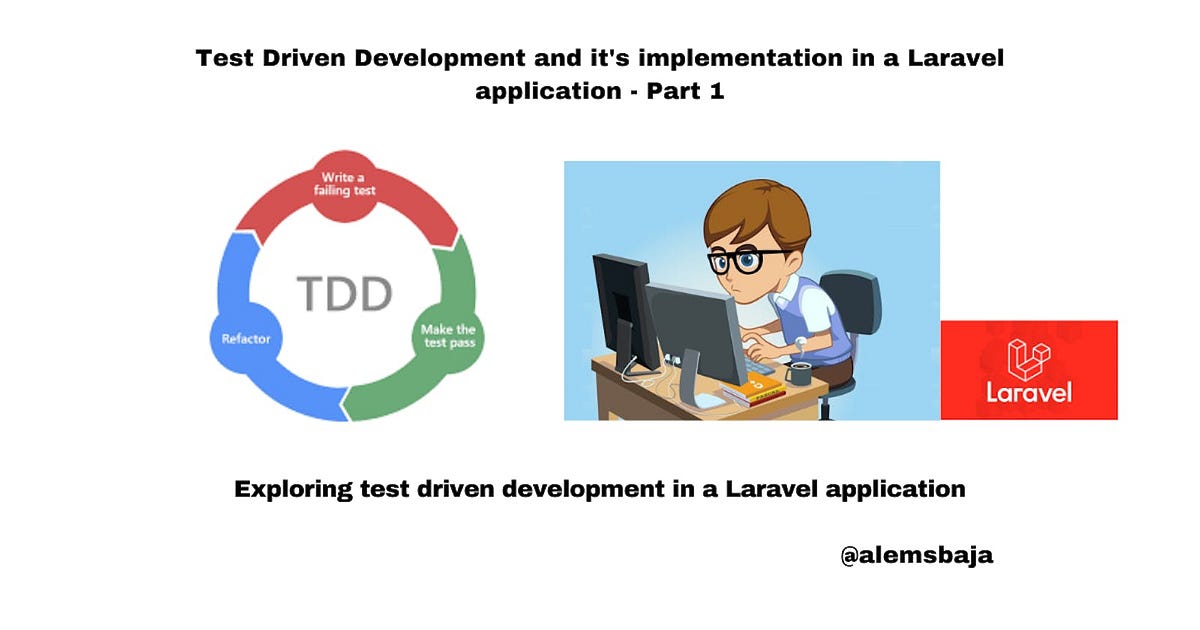 Test Driven Development and it's implementation in a Laravel application - Part 1

Write a failing test

TDD

Make the test pass

Refactor

Laravel

Exploring test driven development in a Laravel application

@alemsbaja